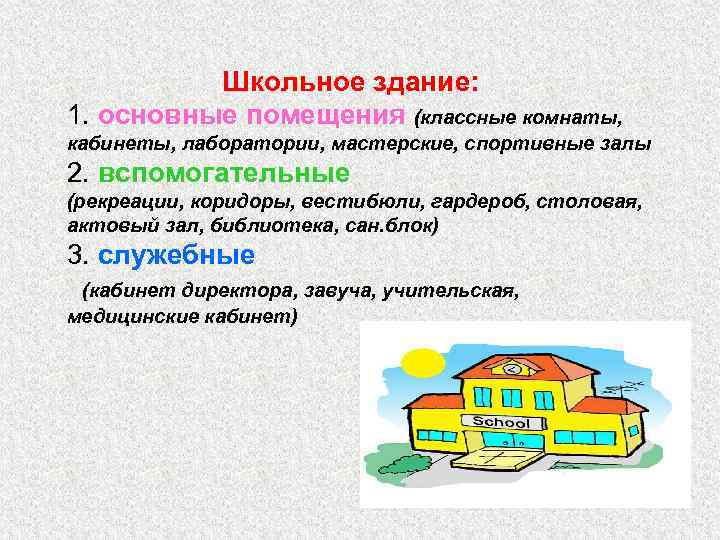 Школьное здание:

1. основные помещения (классные комнаты, кабинеты, лаборатории, мастерские, спортивные залы

2. вспомогательные (рекреации, коридоры, вестибюли, гардероб, столовая, актовый зал, библиотека, сан.блок)

3. служебные

(кабинет директора, завуча, учительская, медицинские кабинет)

School